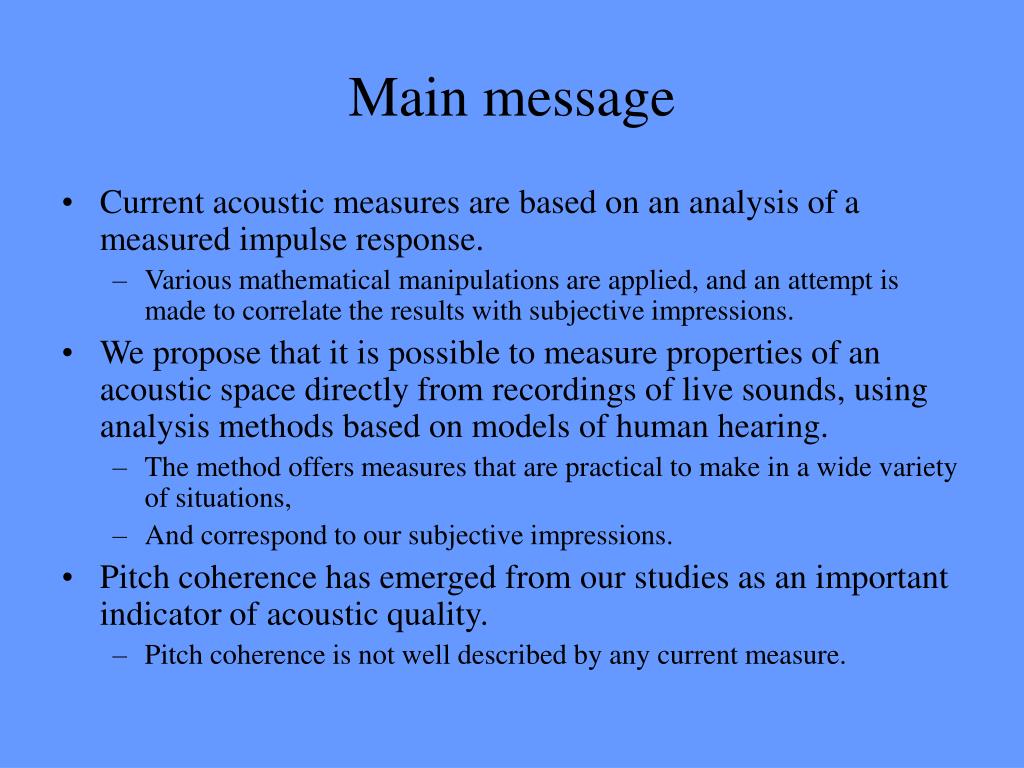 Main message

• Current acoustic measures are based on an analysis of a measured impulse response.
– Various mathematical manipulations are applied, and an attempt is made to correlate the results with subjective impressions.
• We propose that it is possible to measure properties of an acoustic space directly from recordings of live sounds, using analysis methods based on models of human hearing.
– The method offers measures that are practical to make in a wide variety of situations,
– And correspond to our subjective impressions.
• Pitch coherence has emerged from our studies as an important indicator of acoustic quality.
– Pitch coherence is not well described by any current measure.